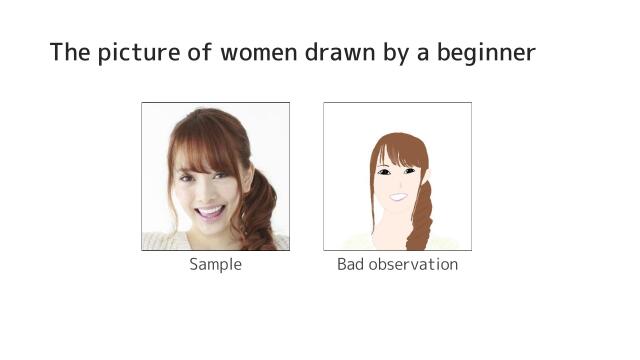 The picture of women drawn by a beginner

Sample

Bad observation